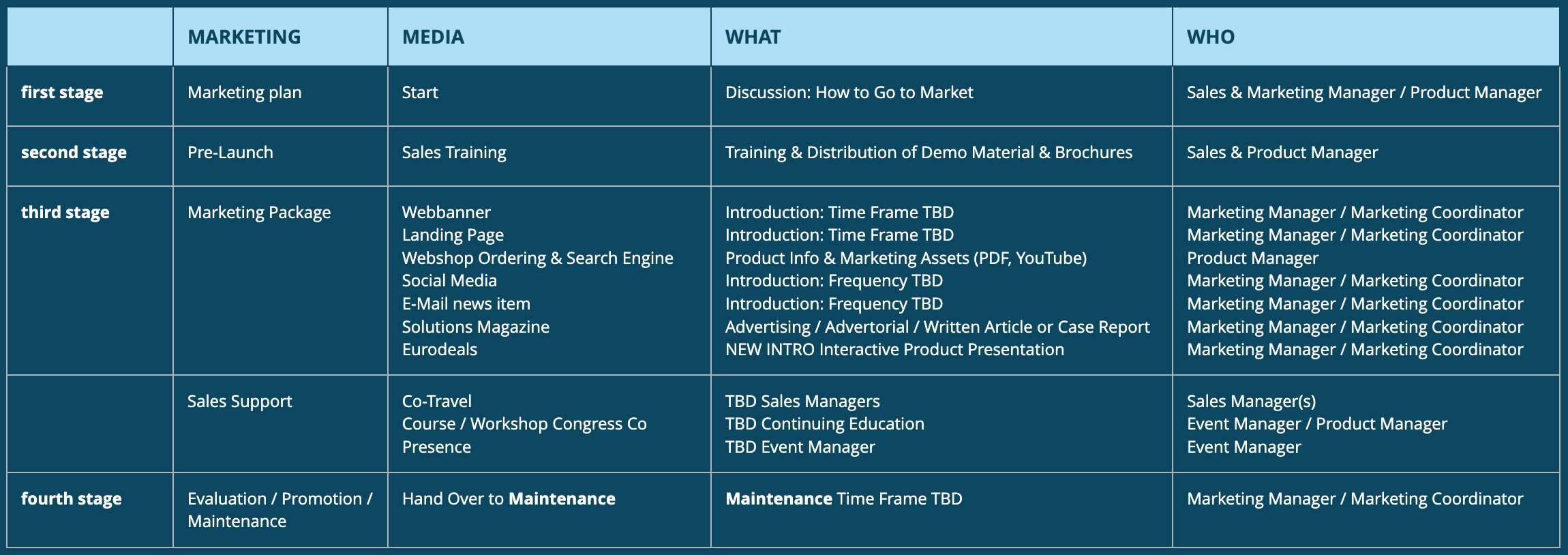 | | MARKETING | MEDIA | WHAT | WHO |
|---|---|---|---|---|
| first stage | Marketing plan | Start | Discussion: How to Go to Market | Sales & Marketing Manager / Product Manager |
| second stage | Pre-Launch | Sales Training | Training & Distribution of Demo Material & Brochures | Sales & Product Manager |
| third stage | Marketing Package | Webbanner<br>Landing Page<br>Webshop Ordering & Search Engine<br>Social Media<br>E-Mail news item<br>Solutions Magazine<br>Eurodeals | Introduction: Time Frame TBD<br>Introduction: Time Frame TBD<br>Product Info & Marketing Assets (PDF, YouTube)<br>Introduction: Frequency TBD<br>Introduction: Frequency TBD<br>Advertising / Advertorial / Written Article or Case Report<br>NEW INTRO Interactive Product Presentation | Marketing Manager / Marketing Coordinator<br>Marketing Manager / Marketing Coordinator<br>Product Manager<br>Marketing Manager / Marketing Coordinator<br>Marketing Manager / Marketing Coordinator<br>Marketing Manager / Marketing Coordinator<br>Marketing Manager / Marketing Coordinator |
| | Sales Support | Co-Travel<br>Course / Workshop Congress Co Presence | TBD Sales Managers<br>TBD Continuing Education<br>TBD Event Manager | Sales Manager(s)<br>Event Manager / Product Manager<br>Event Manager |
| fourth stage | Evaluation / Promotion / Maintenance | Hand Over to **Maintenance** | **Maintenance** Time Frame TBD | Marketing Manager / Marketing Coordinator |